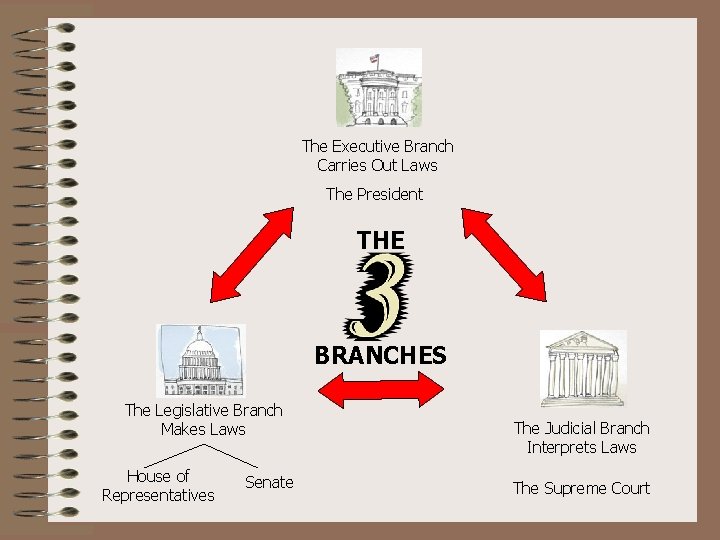 The Executive Branch
Carries Out Laws

The President

THE
3
BRANCHES

The Legislative Branch
Makes Laws

House of
Representatives

Senate

The Judicial Branch
Interprets Laws

The Supreme Court